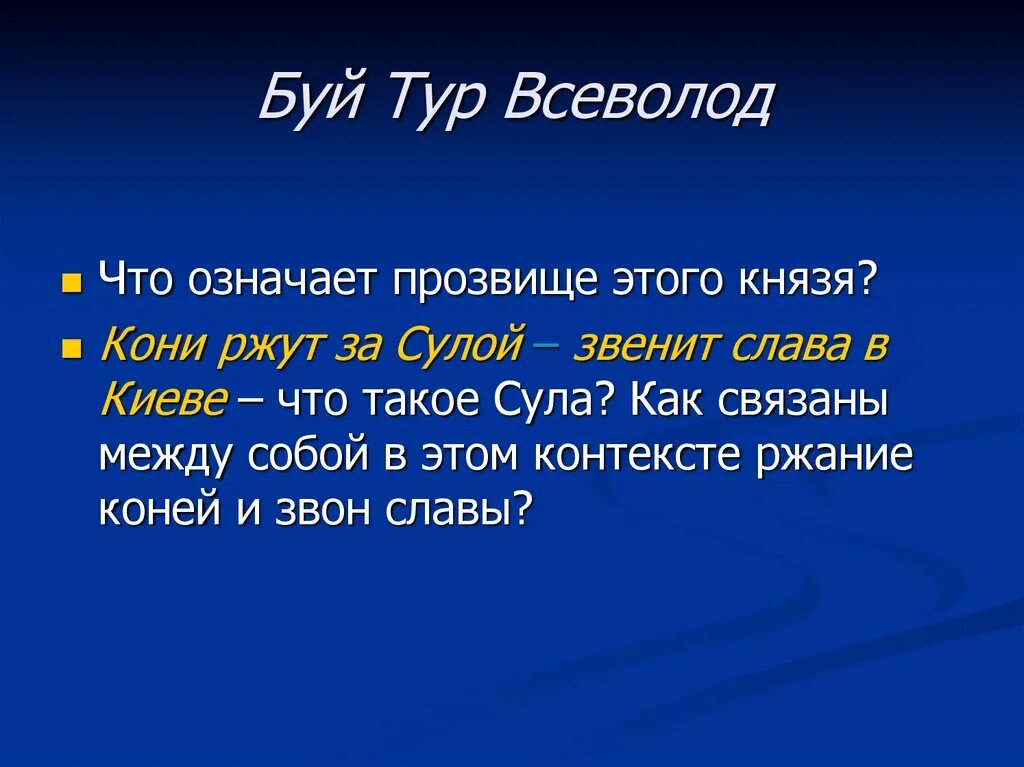 Буй Тур Всеволод

Что означает прозвище этого князя?

Кони ржут за Сулой – звенит слава в Киеве – что такое Сула? Как связаны между собой в этом контексте ржание коней и звон славы?